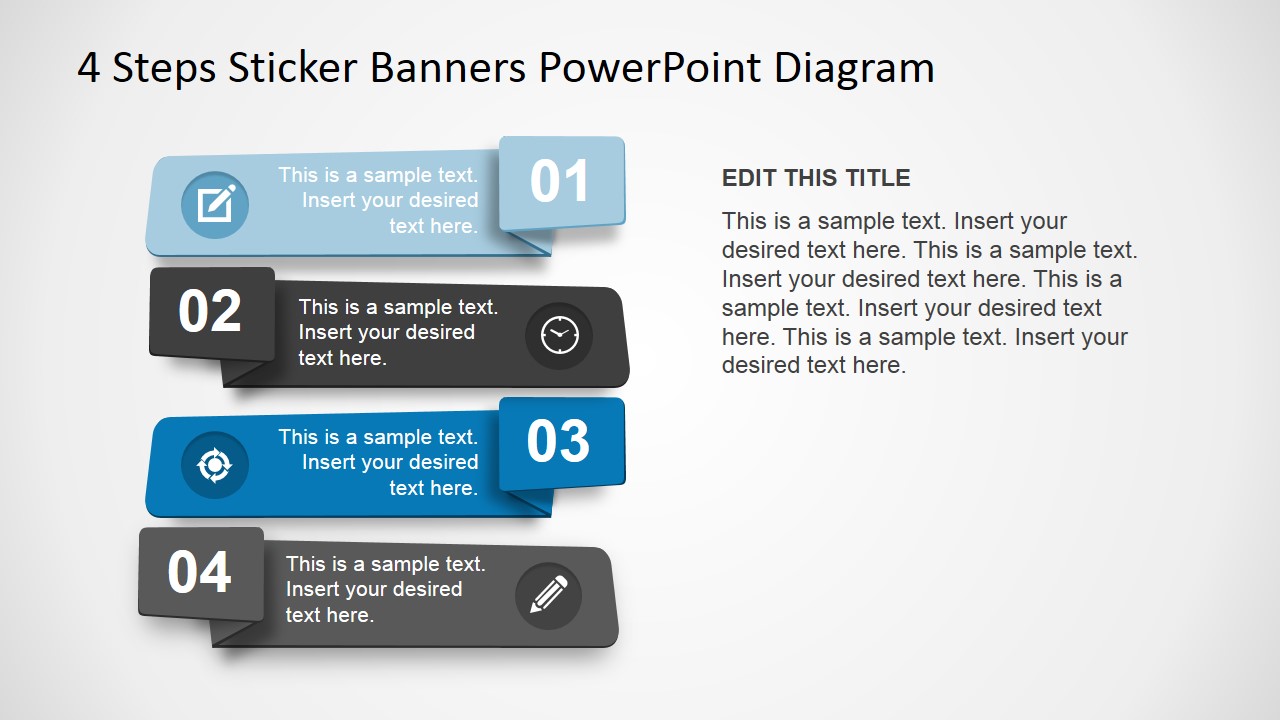 4 Steps Sticker Banners PowerPoint Diagram

This is a sample text. Insert your desired text here.

01

02

This is a sample text. Insert your desired text here.

This is a sample text. Insert your desired text here.

03

04

This is a sample text. Insert your desired text here.

EDIT THIS TITLE

This is a sample text. Insert your desired text here. This is a sample text. Insert your desired text here. This is a sample text. Insert your desired text here. This is a sample text. Insert your desired text here.